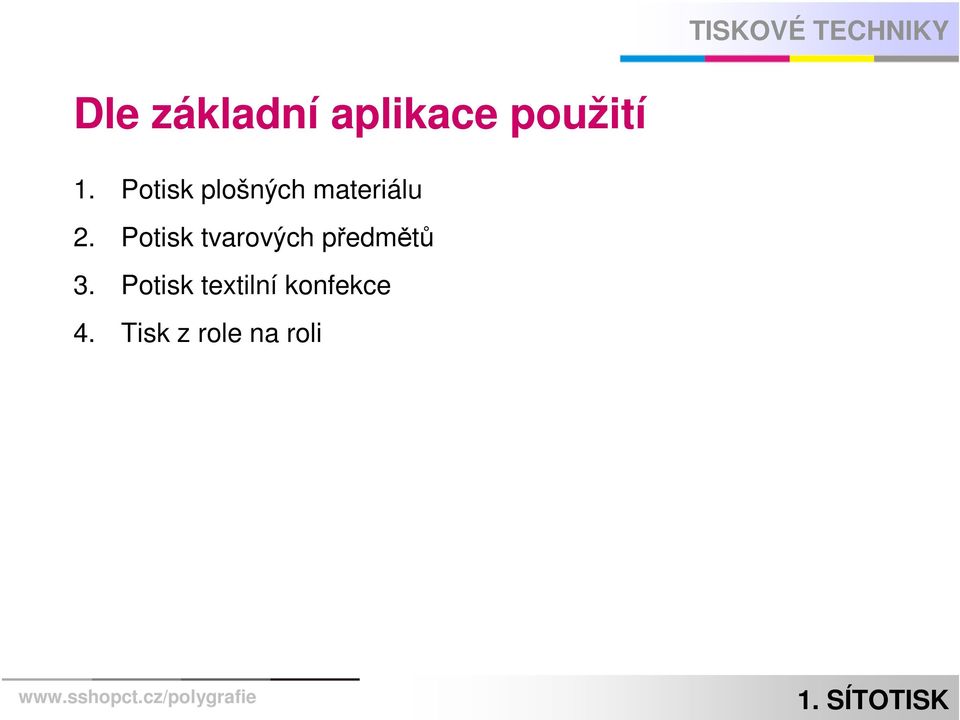 TISKOVÉ TECHNIKY

Dle základní aplikace použití

1. Potisk plošných materiálu
2. Potisk tvarových předmětů
3. Potisk textilní konfekce
4. Tisk z role na roli

www.sshopct.cz/polygrafie

1. SÍTOTISK